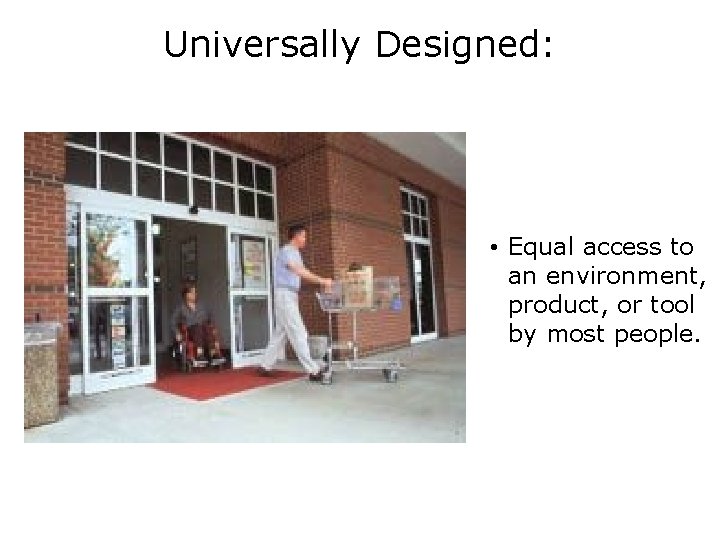 Universally Designed:

• Equal access to an environment, product, or tool by most people.